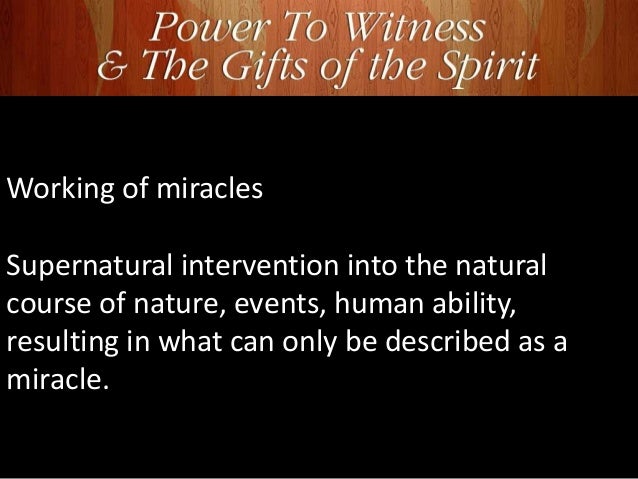 Power To Witness
& The Gifts of the Spirit

Working of miracles

Supernatural intervention into the natural course of nature, events, human ability, resulting in what can only be described as a miracle.